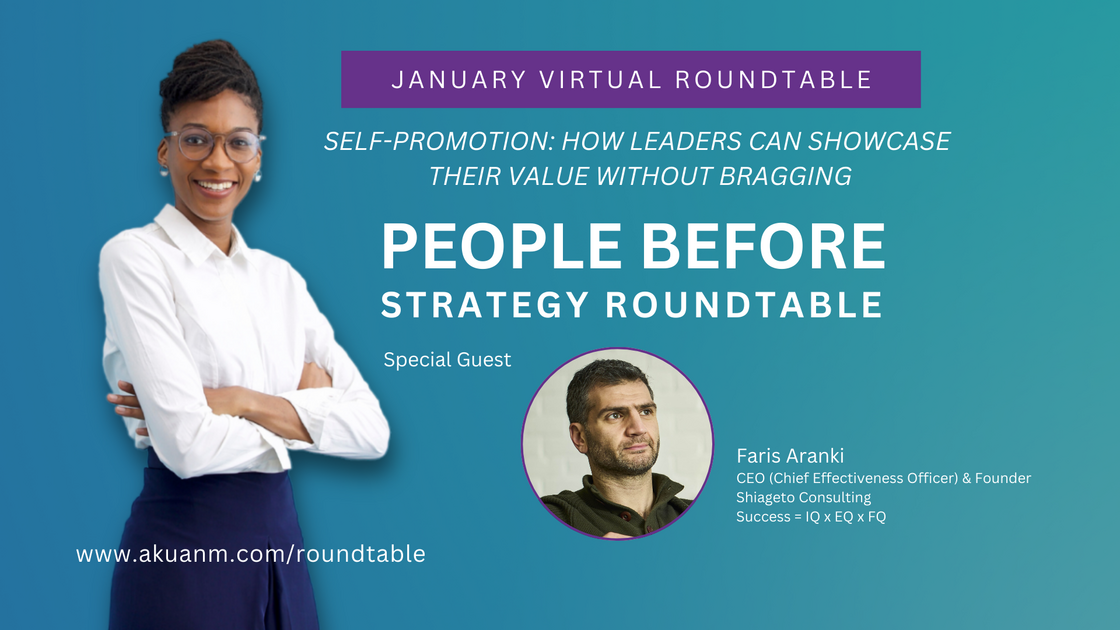 JANUARY VIRTUAL ROUNDTABLE

SELF-PROMOTION: HOW LEADERS CAN SHOWCASE THEIR VALUE WITHOUT BRAGGING

PEOPLE BEFORE STRATEGY ROUNDTABLE

Special Guest

Faris Aranki
CEO (Chief Effectiveness Officer) & Founder
Shiageto Consulting
Success = IQ x EQ x FQ

www.akuanm.com/roundtable